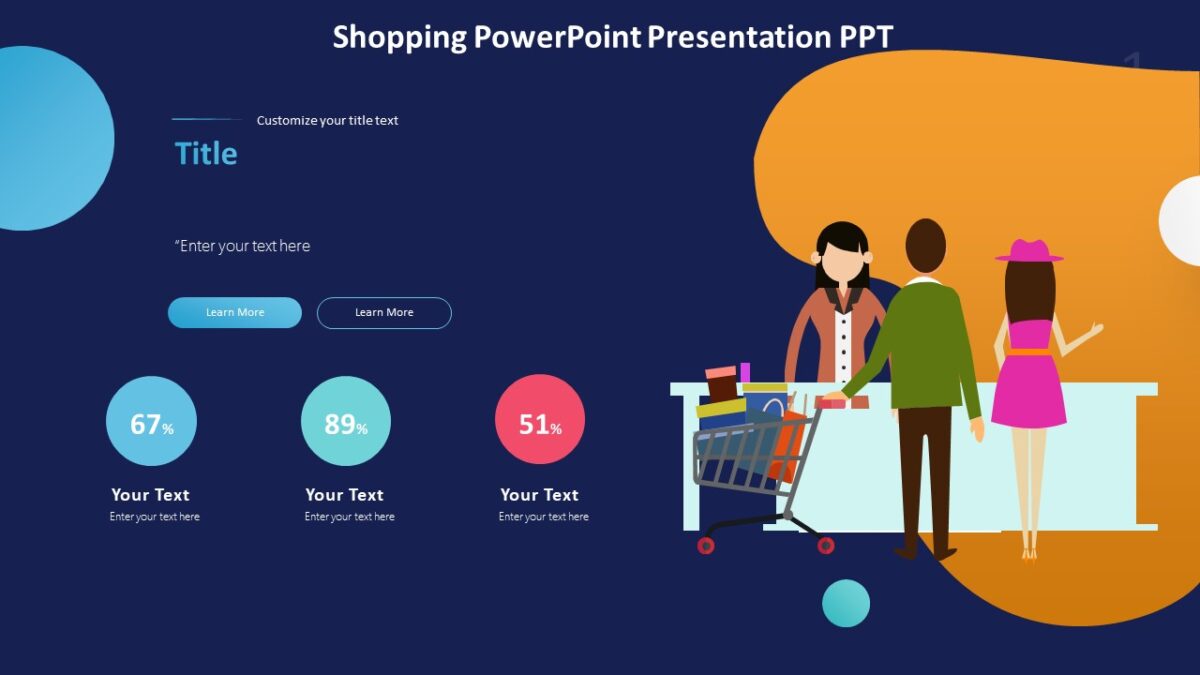 Shopping PowerPoint Presentation PPT

1

Customize your title text

Title

"Enter your text here

Learn More

Learn More

67%

Your Text

Enter your text here

89%

Your Text

Enter your text here

51%

Your Text

Enter your text here